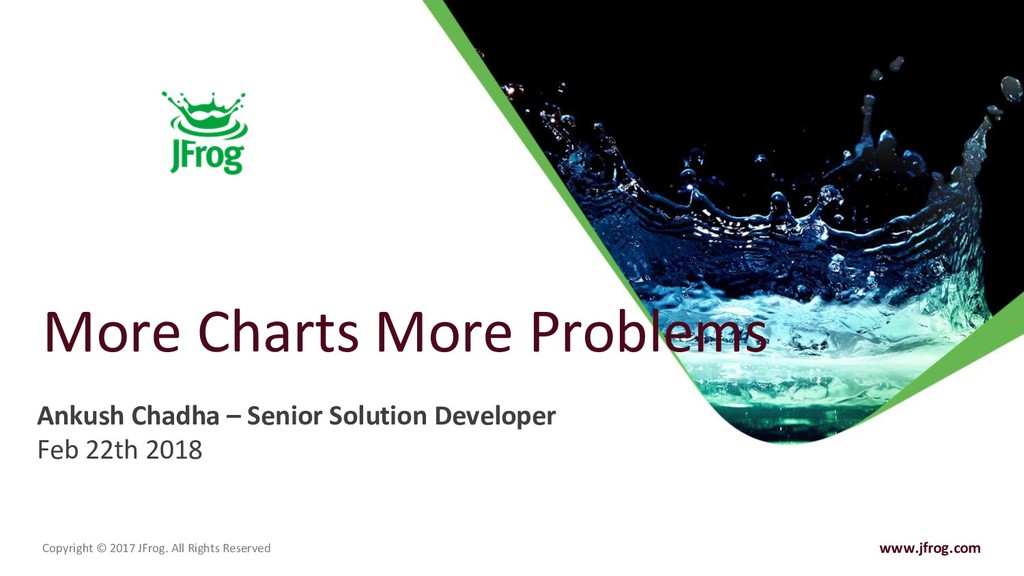 JFrog

More Charts More Problems

Ankush Chadha – Senior Solution Developer
Feb 22th 2018

Copyright © 2017 JFrog. All Rights Reserved

www.jfrog.com